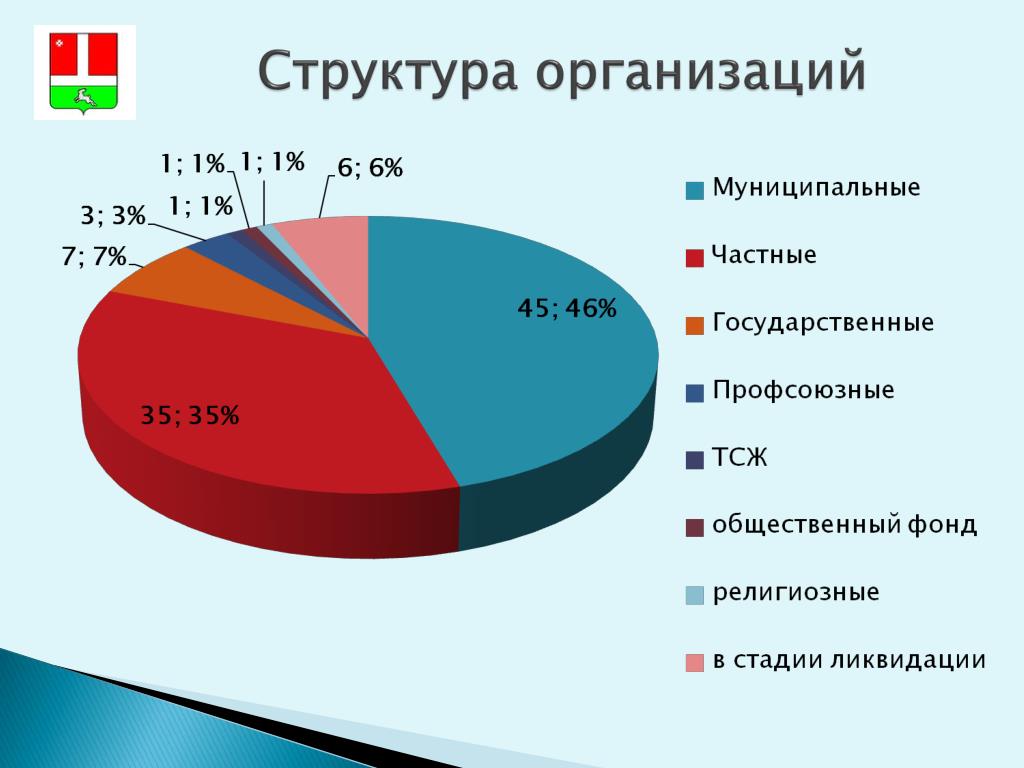 Структура организаций

1; 1%
1; 1%
6; 6%
3; 3%
1; 1%
7; 7%
45; 46%
35; 35%

Муниципальные
Частные
Государственные
Профсоюзные
ТСЖ
общественный фонд
религиозные
в стадии ликвидации